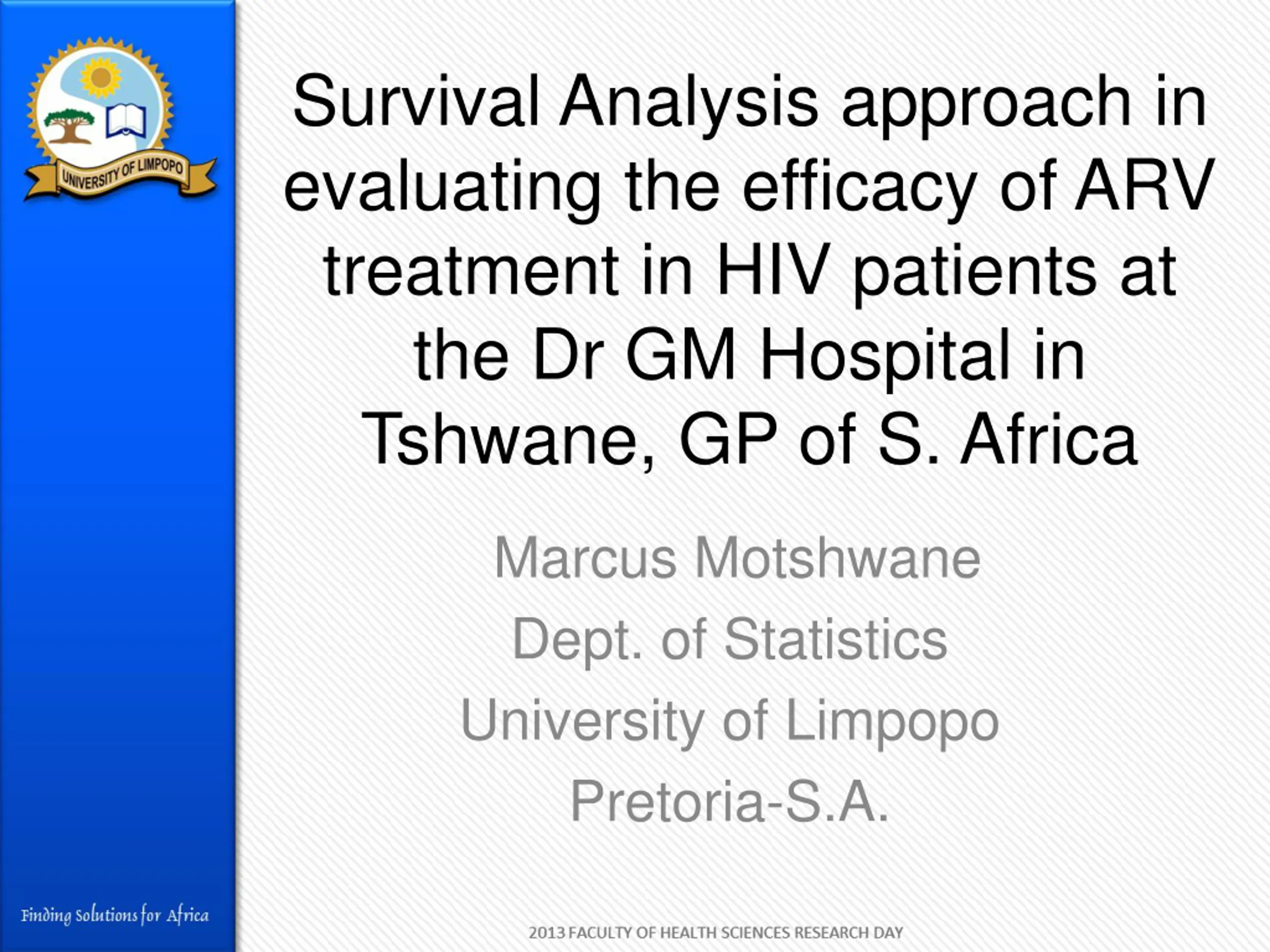 UNIVERSITY OF LIMPOPO

Survival Analysis approach in evaluating the efficacy of ARV treatment in HIV patients at the Dr GM Hospital in Tshwane, GP of S. Africa

Marcus Motshwane
Dept. of Statistics
University of Limpopo
Pretoria-S.A.

Finding Solutions for Africa

2013 FACULTY OF HEALTH SCIENCES RESEARCH DAY